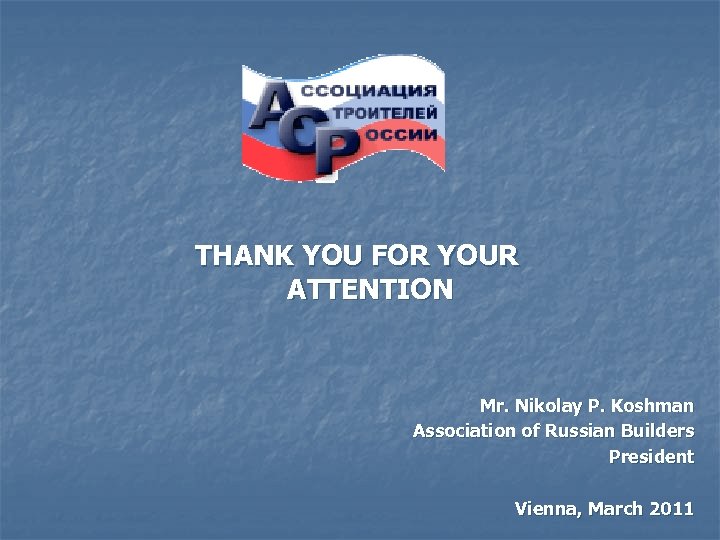 АССОЦИАЦИЯ
СТРОИТЕЛЕЙ
РОССИИ

THANK YOU FOR YOUR ATTENTION

Mr. Nikolay P. Koshman
Association of Russian Builders
President

Vienna, March 2011